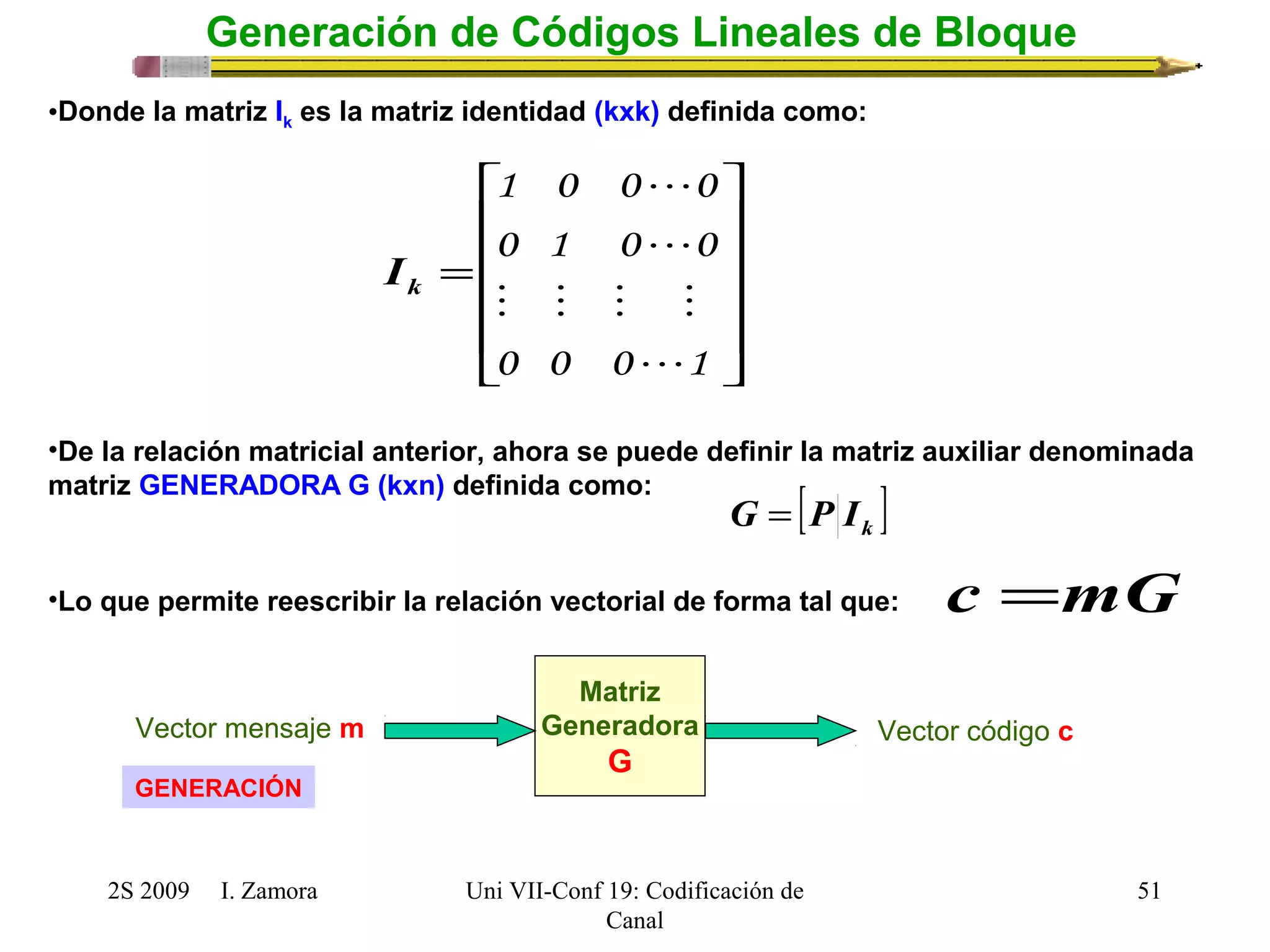 Generación de Códigos Lineales de Bloque

•Donde la matriz $I_k$ es la matriz identidad (kxk) definida como:

$I_k = \begin{bmatrix} 1 & 0 & 0 \cdots 0 \\ 0 & 1 & 0 \cdots 0 \\ \vdots & \vdots & \vdots \quad \vdots \\ 0 & 0 & 0 \cdots 1 \end{bmatrix}$

•De la relación matricial anterior, ahora se puede definir la matriz auxiliar denominada matriz GENERADORA G (kxn) definida como:

$G = [P | I_k]$

•Lo que permite reescribir la relación vectorial de forma tal que: $c = mG$

Vector mensaje m

Matriz Generadora G

Vector código c

GENERACIÓN

2S 2009 I. Zamora

Uni VII-Conf 19: Codificación de Canal

51